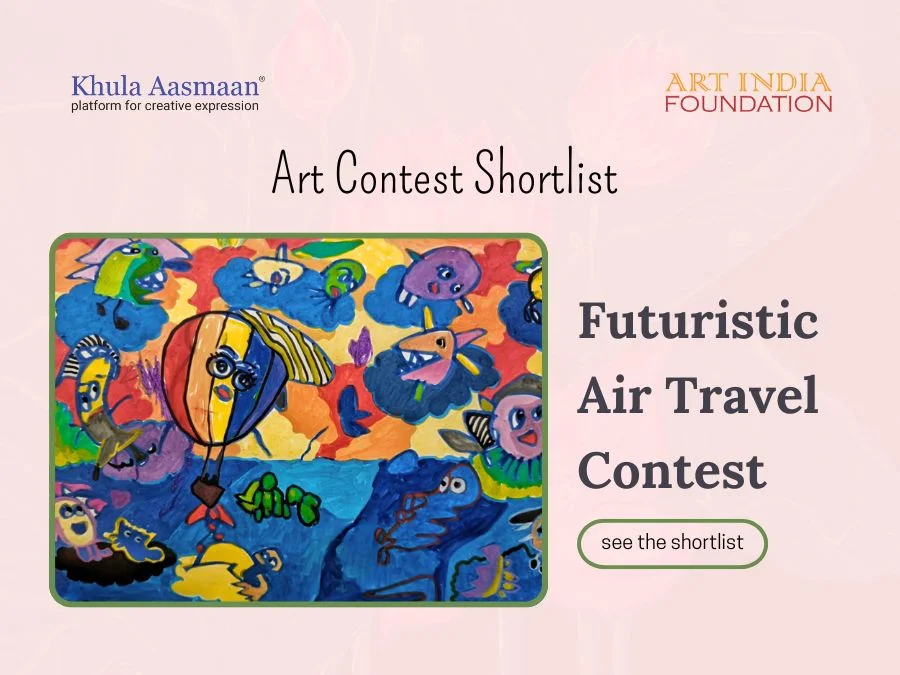 Khula Aasmaan®
platform for creative expression

ART INDIA
FOUNDATION

Art Contest Shortlist

Futuristic Air Travel Contest

see the shortlist